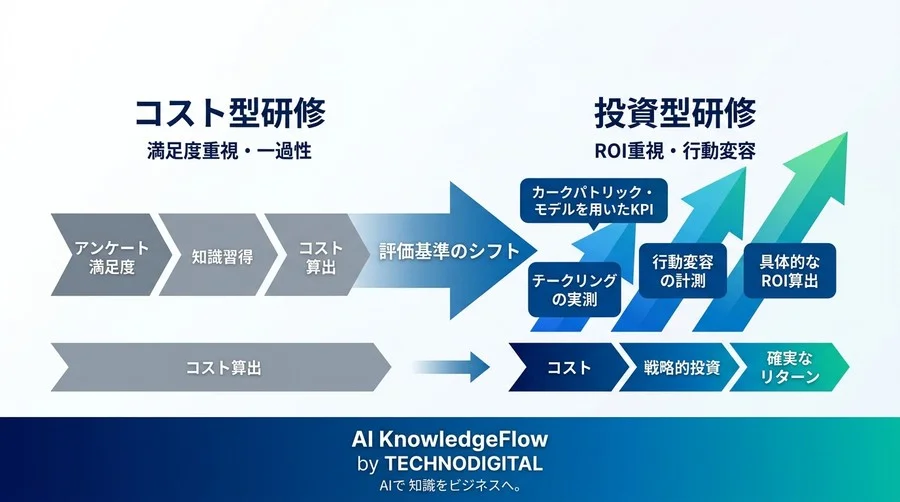 コスト型研修
満足度重視・一過性

投資型研修
ROI重視・行動変容

アンケート満足度

知識習得

コスト算出

評価基準のシフト

カークパトリック・モデルを用いたKPI

チークリングの実測

行動変容の計測

具体的なROI算出

コスト算出

コスト

戦略的投資

確実なリターン

AI KnowledgeFlow
by TECHNODIGITAL
AIで 知識をビジネスへ。